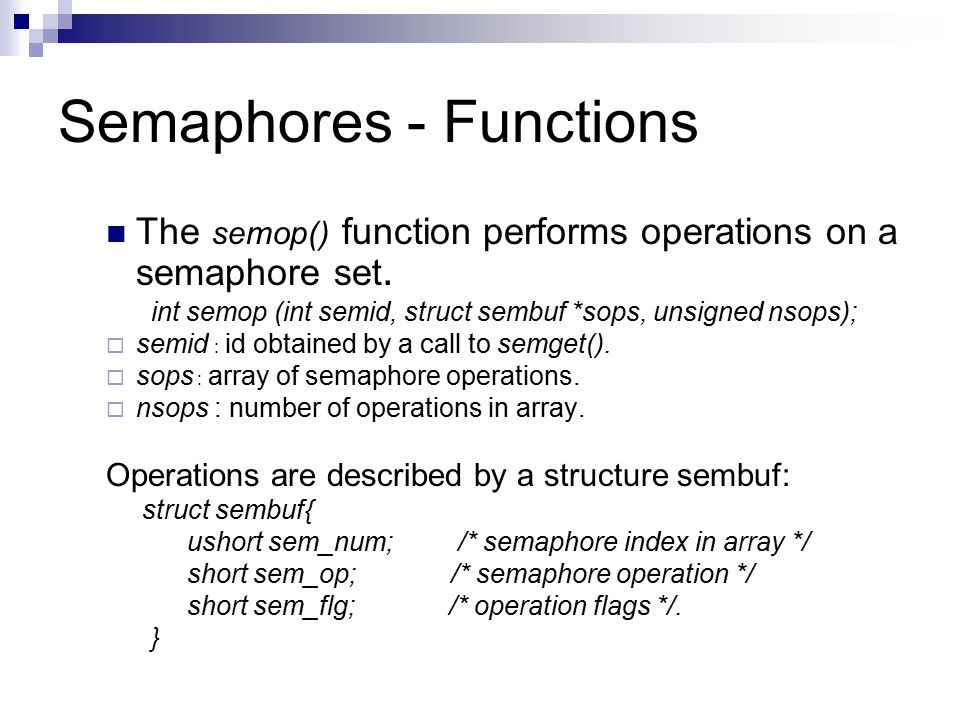 Semaphores - Functions

The semop() function performs operations on a semaphore set.

int semop (int semid, struct sembuf *sops, unsigned nsops);

semid : id obtained by a call to semget().

sops : array of semaphore operations.

nsops : number of operations in array.

Operations are described by a structure sembuf:

struct sembuf{
ushort sem_num; /* semaphore index in array */
short sem_op; /* semaphore operation */
short sem_flg; /* operation flags */.
}